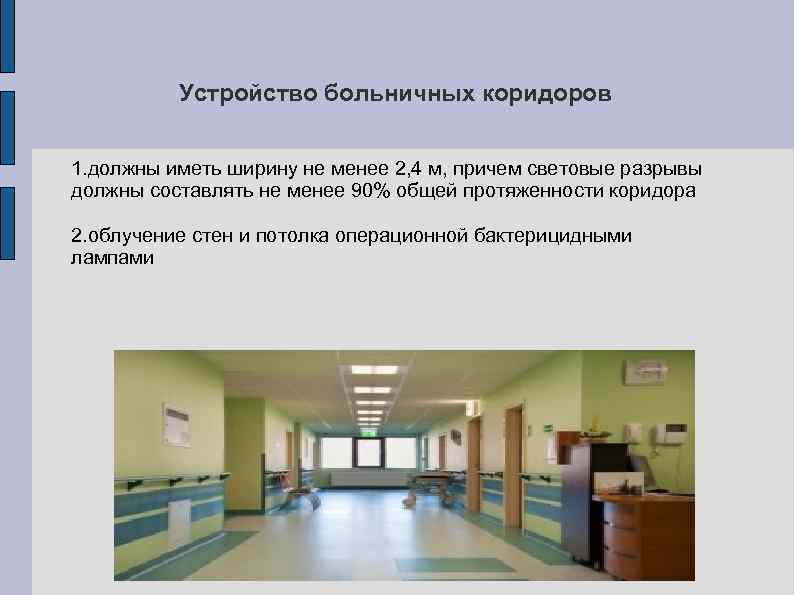 Устройство больничных коридоров

1.должны иметь ширину не менее 2,4 м, причем световые разрывы должны составлять не менее 90% общей протяженности коридора

2.облучение стен и потолка операционной бактерицидными лампами